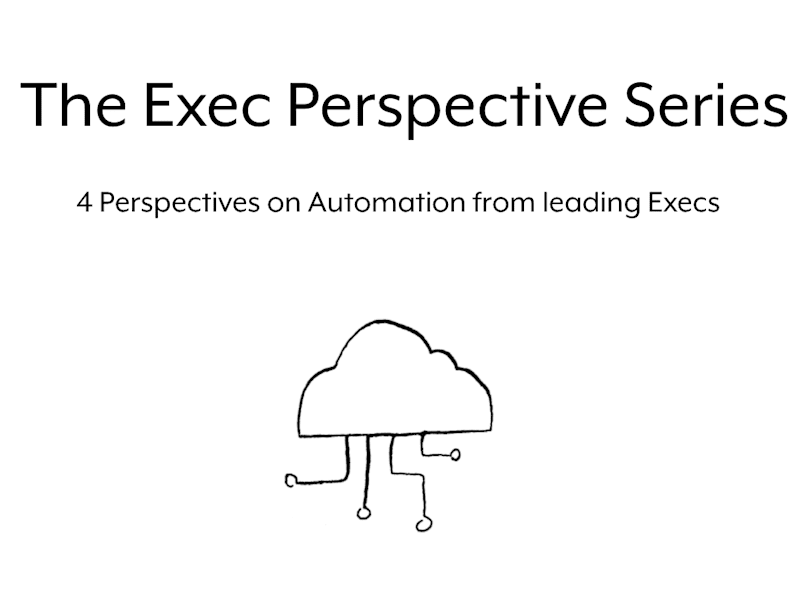 The Exec Perspective Series

4 Perspectives on Automation from leading Execs